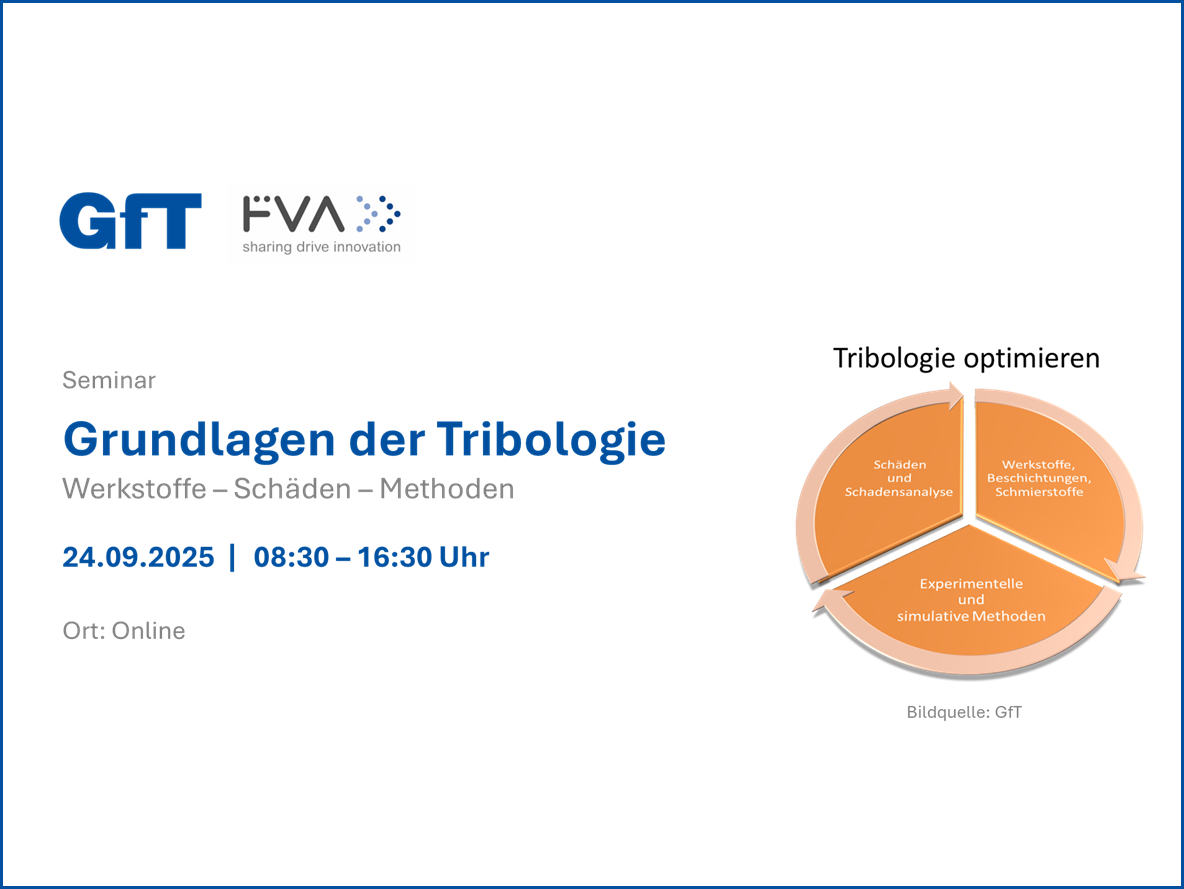 GfT

FVA
sharing drive innovation

Seminar

Grundlagen der Tribologie

Werkstoffe – Schäden – Methoden

24.09.2025 | 08:30 – 16:30 Uhr

Ort: Online

Tribologie optimieren

Schäden und Schadensanalyse

Werkstoffe, Beschichtungen, Schmierstoffe

Experimentelle und simulative Methoden

Bildquelle: GfT